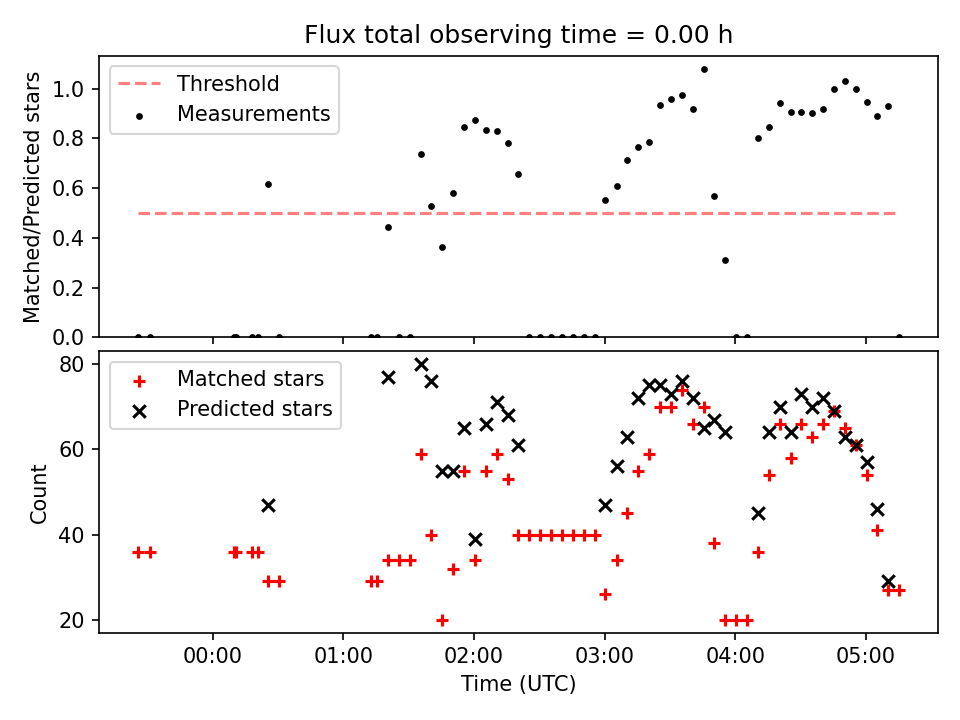 Flux total observing time = 0.00 h

Threshold
Measurements

Matched/Predicted stars

1.0
0.8
0.6
0.4
0.2
0.0

Matched stars
Predicted stars

Count

80
60
40
20

00:00
01:00
02:00
03:00
04:00
05:00

Time (UTC)